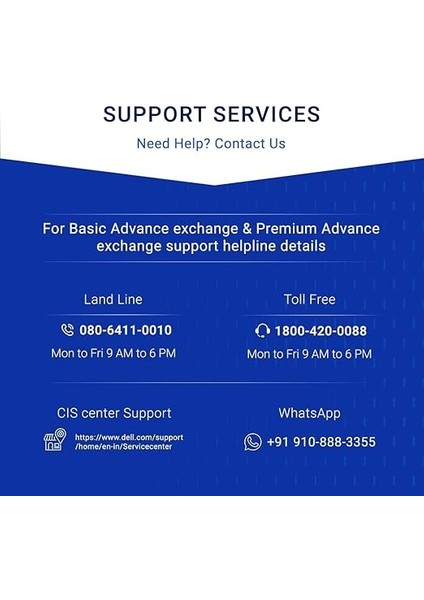 SUPPORT SERVICES

Need Help? Contact Us

For Basic Advance exchange & Premium Advance exchange support helpline details

Land Line

080-6411-0010

Mon to Fri 9 AM to 6 PM

Toll Free

1800-420-0088

Mon to Fri 9 AM to 6 PM

CIS center Support

https://www.dell.com/support/home/en-in/Servicecenter

WhatsApp

+91 910-888-3355